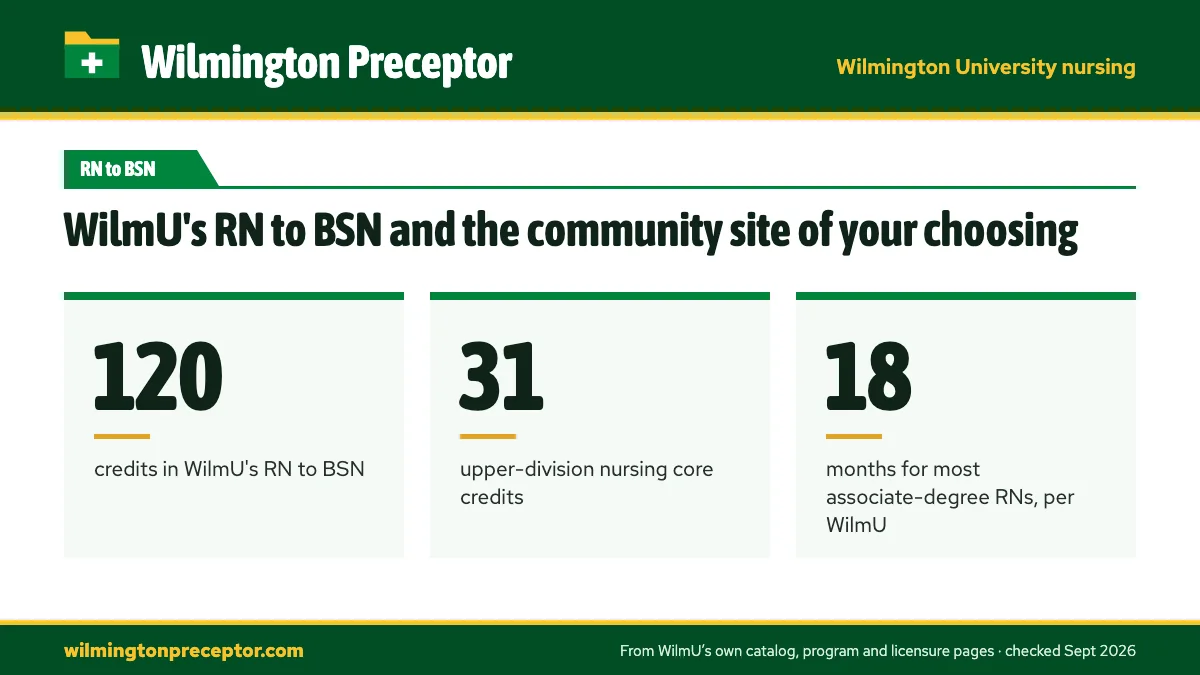 Wilmington Preceptor

Wilmington University nursing

RN to BSN

WilmU's RN to BSN and the community site of your choosing

120

credits in WilmU's RN to BSN

31

upper-division nursing core credits

18

months for most associate-degree RNs, per WilmU

wilmingtonpreceptor.com

From WilmU's own catalog, program and licensure pages · checked Sept 2026